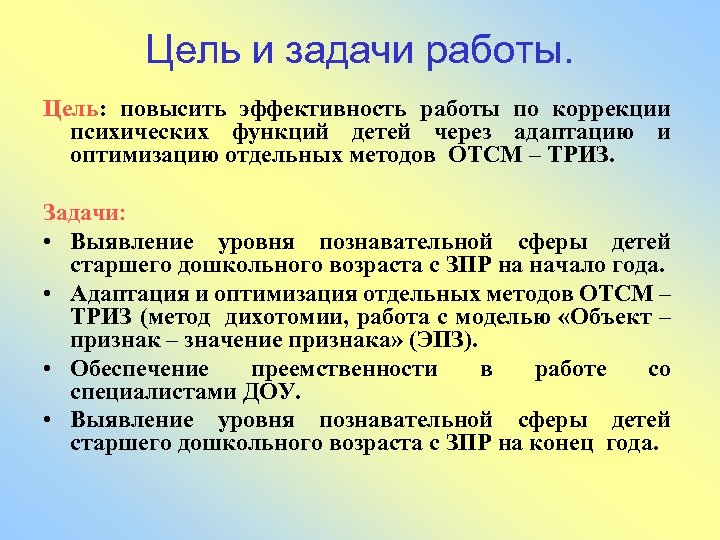 Цель и задачи работы.

Цель: повысить эффективность работы по коррекции психических функций детей через адаптацию и оптимизацию отдельных методов ОТСМ – ТРИЗ.

Задачи:
• Выявление уровня познавательной сферы детей старшего дошкольного возраста с ЗПР на начало года.
• Адаптация и оптимизация отдельных методов ОТСМ – ТРИЗ (метод дихотомии, работа с моделью «Объект – признак – значение признака» (ЭПЗ).
• Обеспечение преемственности в работе со специалистами ДОУ.
• Выявление уровня познавательной сферы детей старшего дошкольного возраста с ЗПР на конец года.